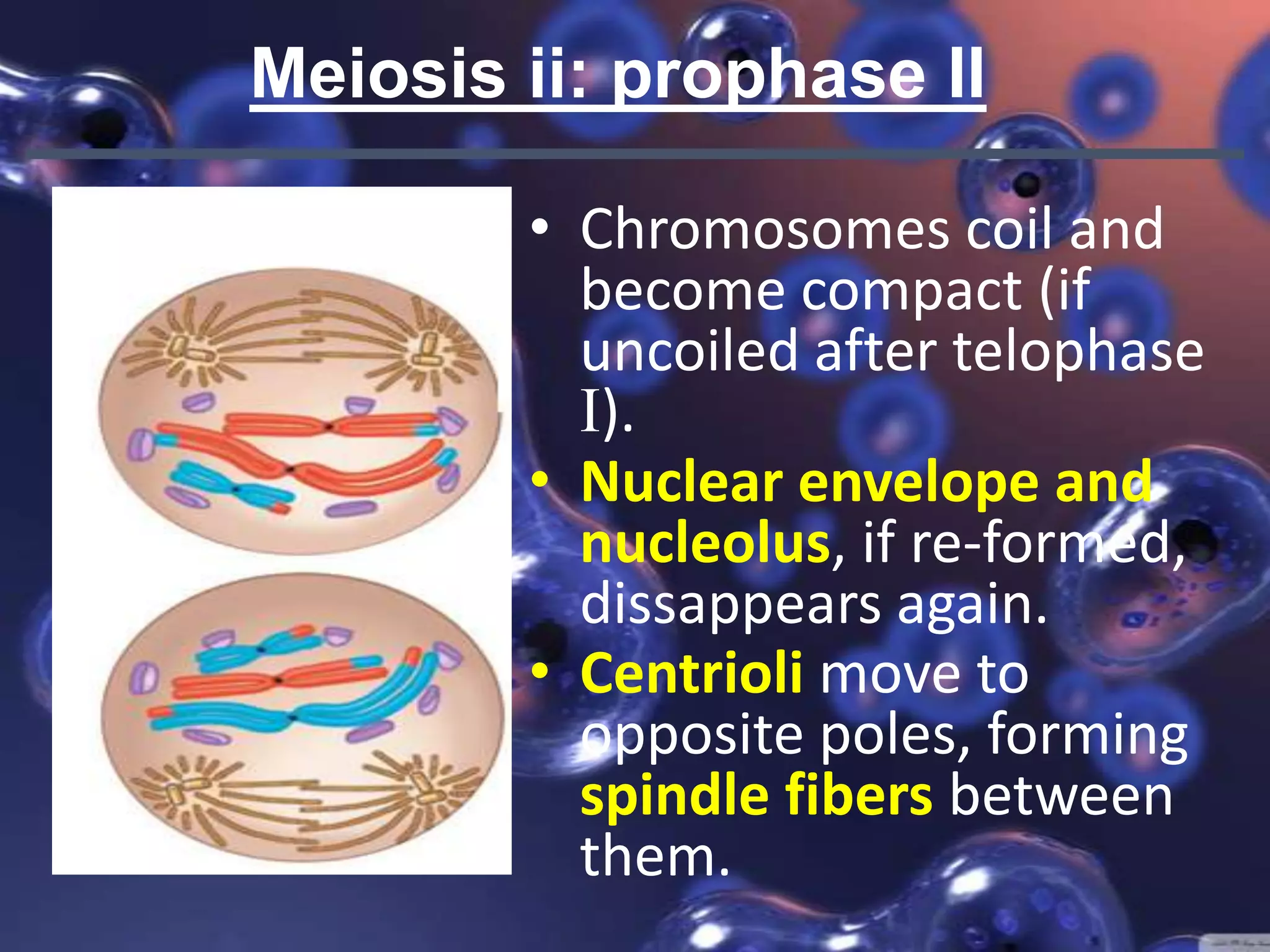 Meiosis ii: prophase II

• Chromosomes coil and become compact (if uncoiled after telophase I).
• Nuclear envelope and nucleolus, if re-formed, dissappears again.
• Centrioli move to opposite poles, forming spindle fibers between them.